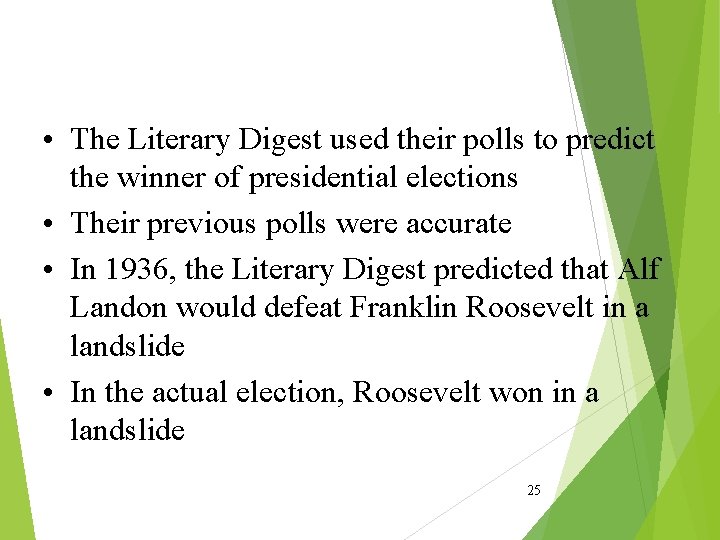 • The Literary Digest used their polls to predict the winner of presidential elections

• Their previous polls were accurate

• In 1936, the Literary Digest predicted that Alf Landon would defeat Franklin Roosevelt in a landslide

• In the actual election, Roosevelt won in a landslide

25